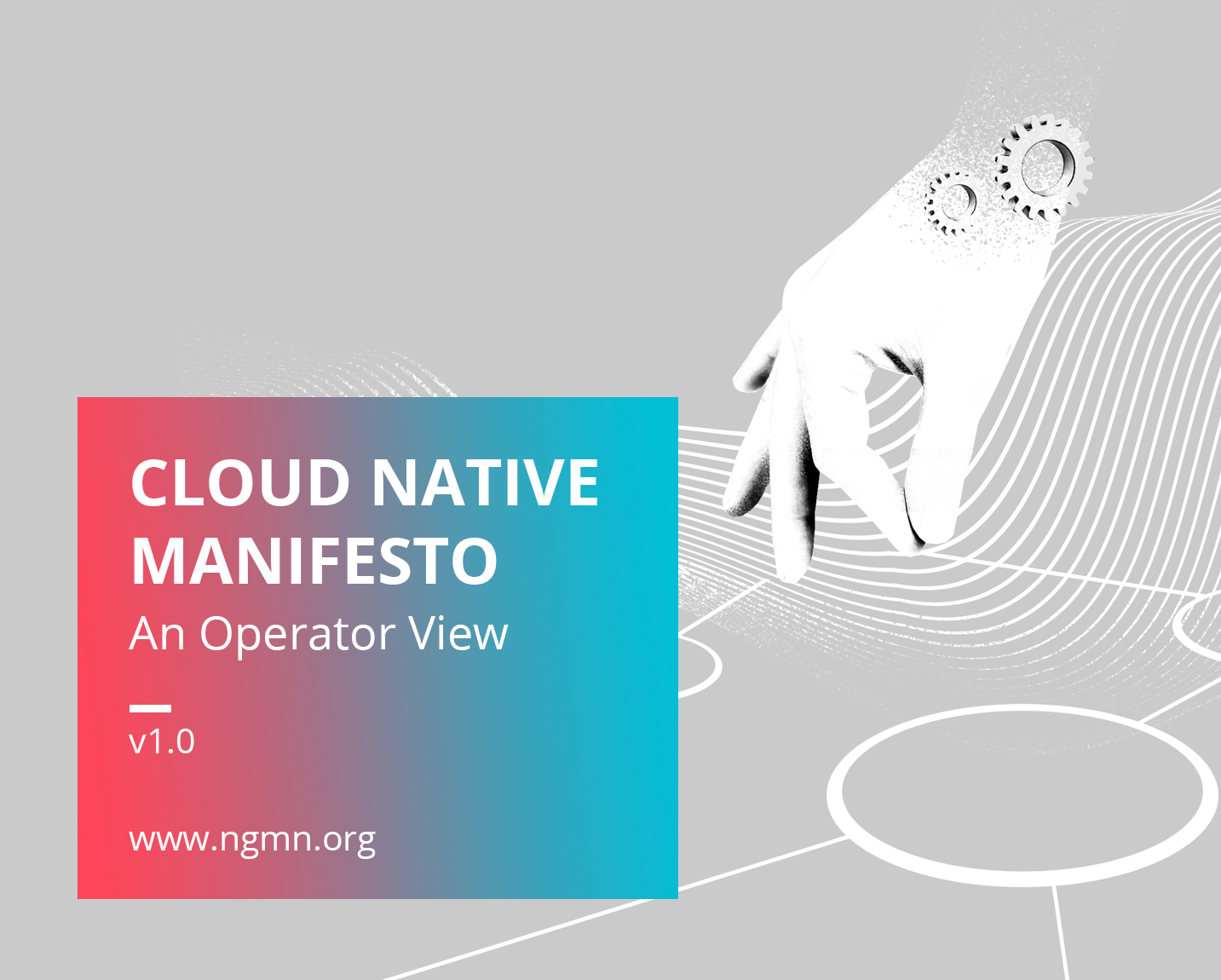 CLOUD NATIVE MANIFESTO

An Operator View

v1.0

www.ngmn.org